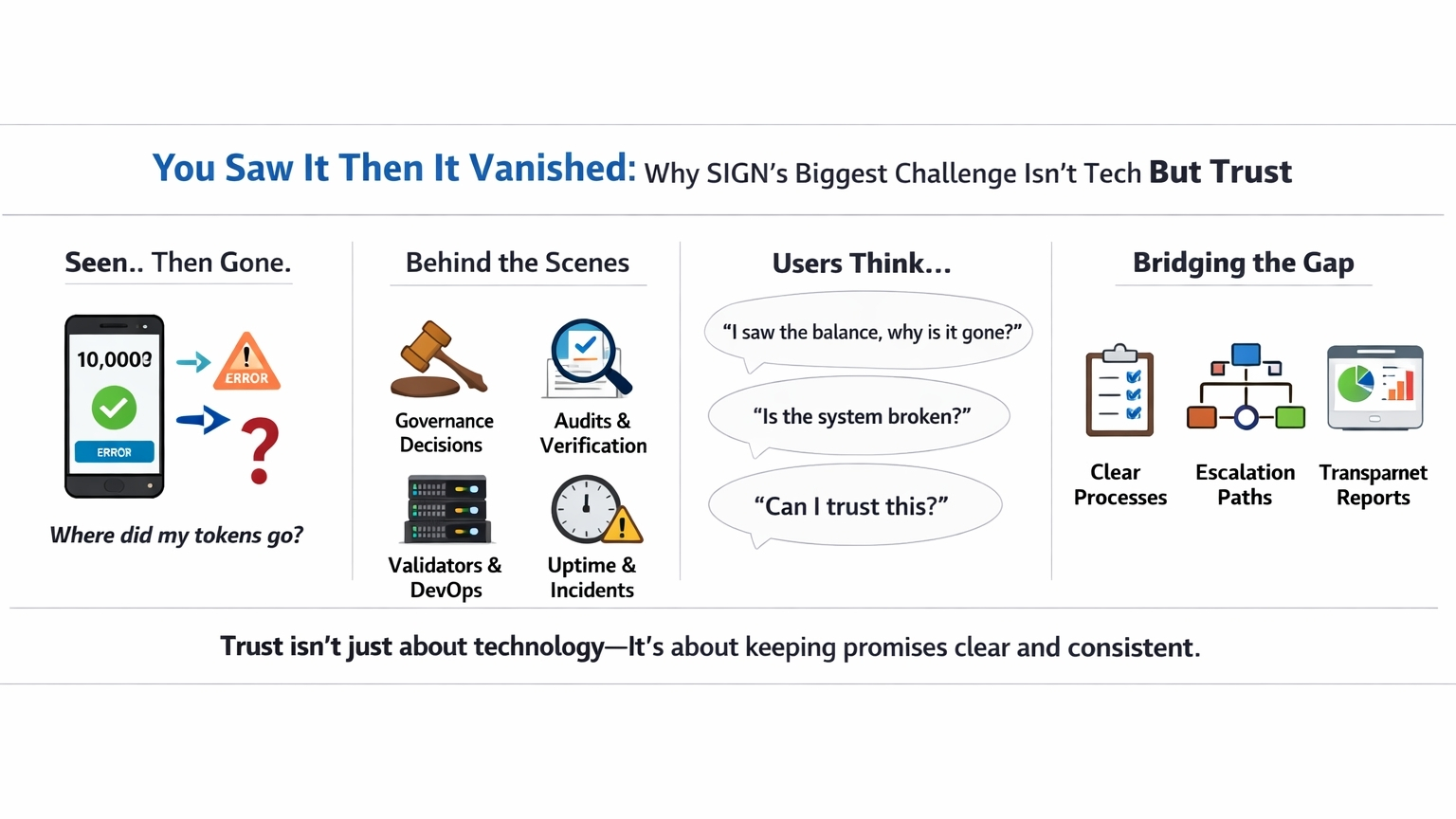 You Saw It Then It Vanished: Why SIGN's Biggest Challenge Isn't Tech But Trust

Seen.. Then Gone.

10,0003

ERROR

ERROR

?

Where did my tokens go?

Behind the Scenes

Governance Decisions

Audits & Verification

Validators & DevOps

Uptime & Incidents

Users Think...

"I saw the balance, why is it gone?"

"Is the system broken?"

"Can I trust this?"

Bridging the Gap

Clear Processes

Escalation Paths

Transparnet Reports

Trust isn't just about technology—It's about keeping promises clear and consistent.